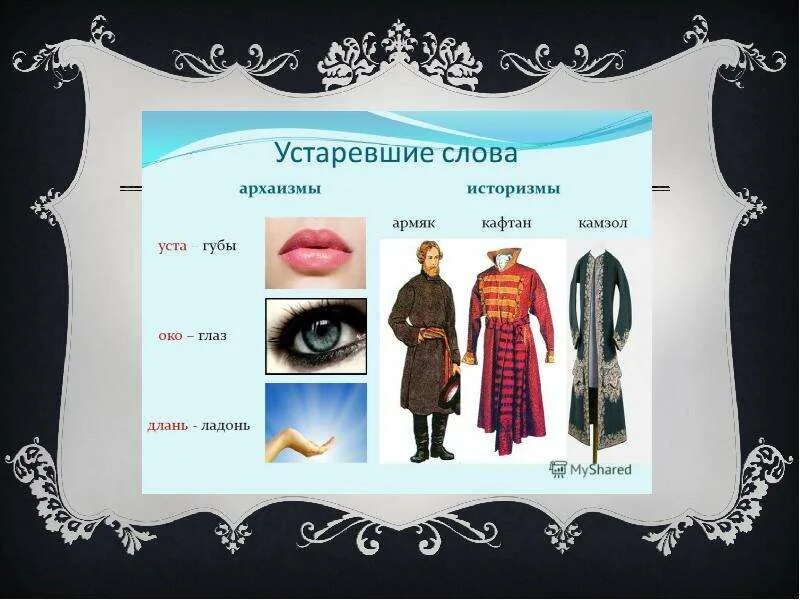 Устаревшие слова

архаизмы

уста – губы

око – глаз

длань - ладонь

историзмы

армяк

кафтан

камзол

MyShared